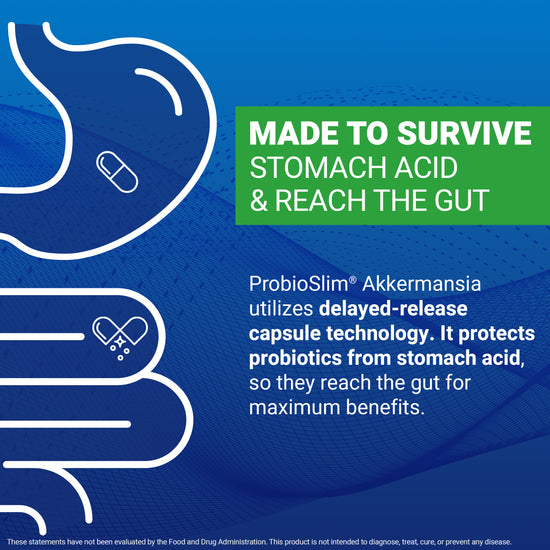 MADE TO SURVIVE
STOMACH ACID
& REACH THE GUT

ProbioSlim® Akkermansia utilizes delayed-release capsule technology. It protects probiotics from stomach acid, so they reach the gut for maximum benefits.

These statements have not been evaluated by the Food and Drug Administration. This product is not intended to diagnose, treat, cure, or prevent any disease.